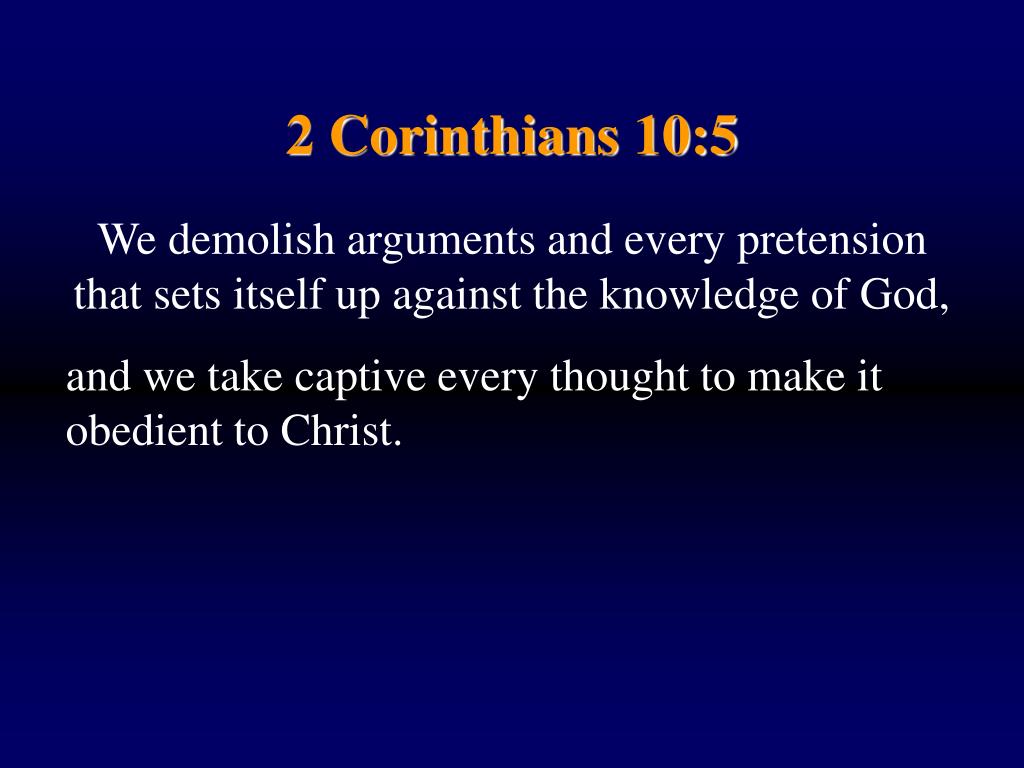 2 Corinthians 10:5

We demolish arguments and every pretension that sets itself up against the knowledge of God,

and we take captive every thought to make it obedient to Christ.